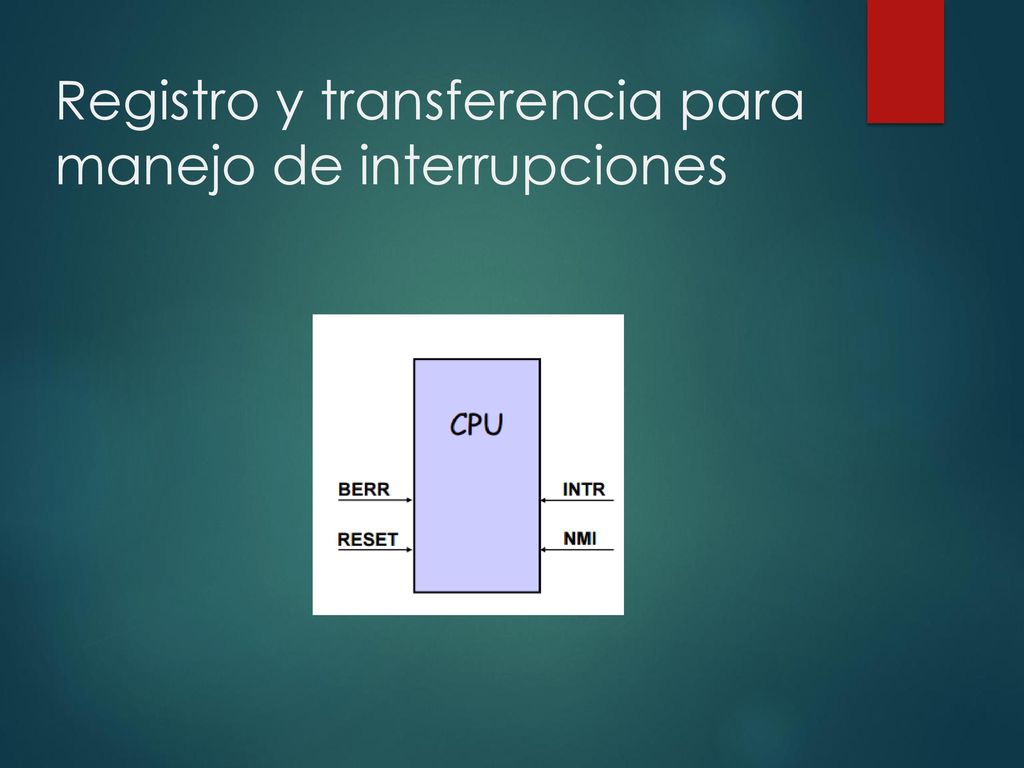 Registro y transferencia para manejo de interrupciones

CPU

BERR

RESET

INTR

NMI